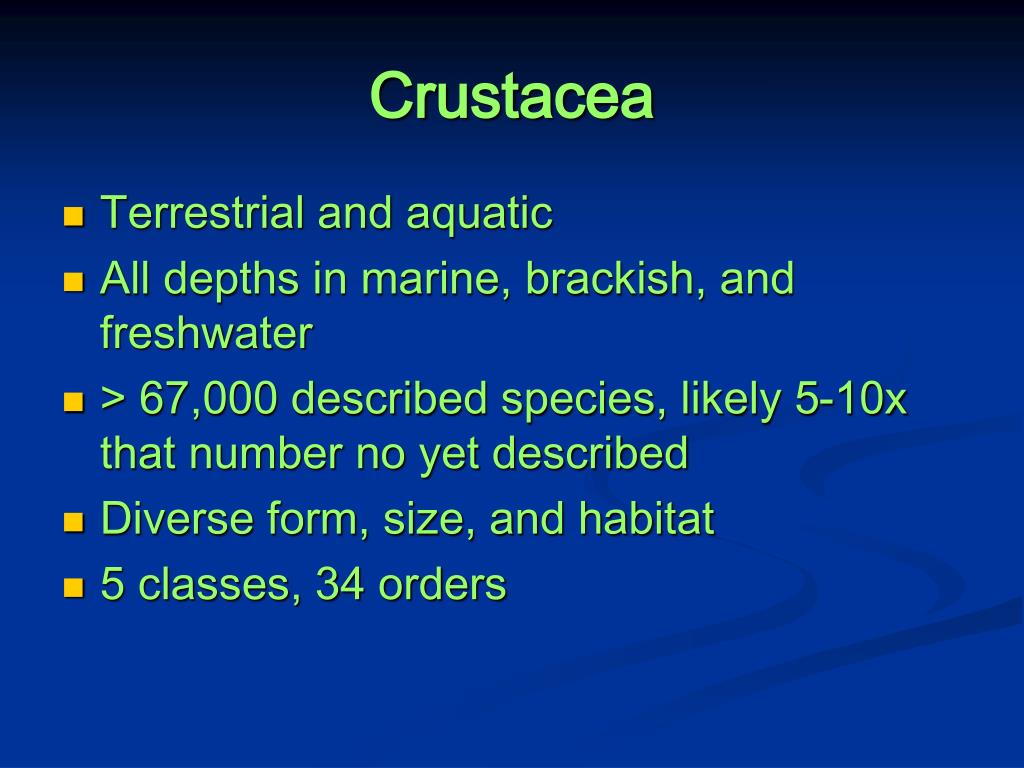 Crustacea

- Terrestrial and aquatic
- All depths in marine, brackish, and freshwater
- > 67,000 described species, likely 5-10x that number no yet described
- Diverse form, size, and habitat
- 5 classes, 34 orders